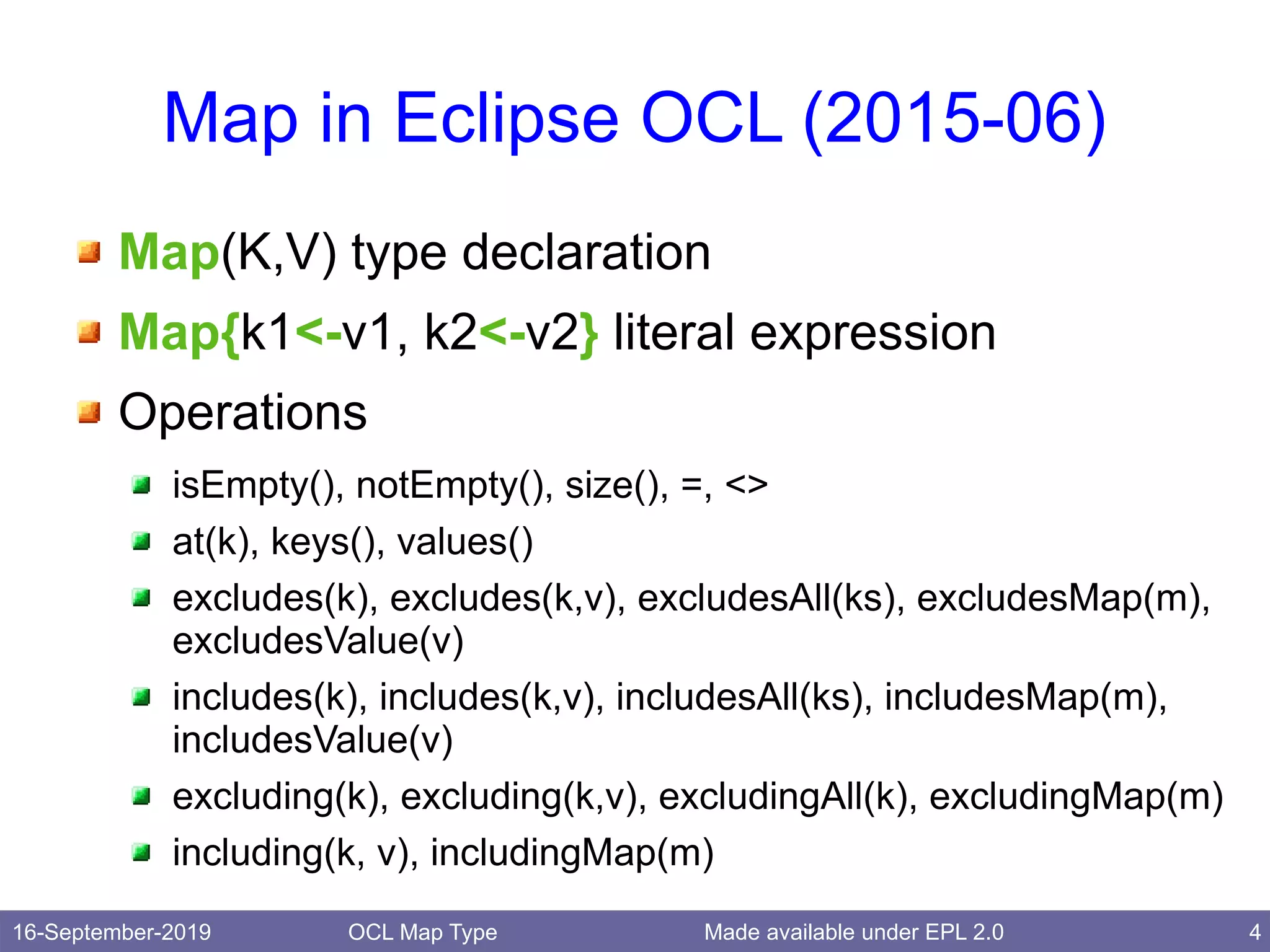 Map in Eclipse OCL (2015-06)

Map(K,V) type declaration

Map{k1<-v1, k2<-v2} literal expression

Operations

isEmpty(), notEmpty(), size(), =, <>

at(k), keys(), values()

excludes(k), excludes(k,v), excludesAll(ks), excludesMap(m), excludesValue(v)

includes(k), includes(k,v), includesAll(ks), includesMap(m), includesValue(v)

excluding(k), excluding(k,v), excludingAll(k), excludingMap(m)

including(k, v), includingMap(m)

16-September-2019 OCL Map Type Made available under EPL 2.0 4